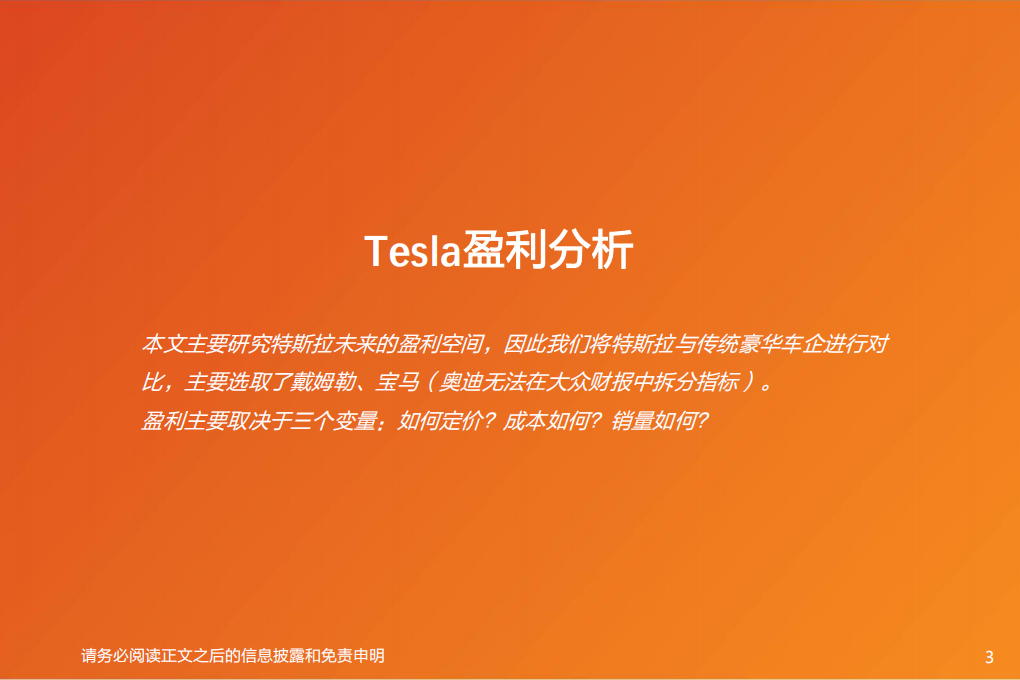 Tesla盈利分析

本文主要研究特斯拉未来的盈利空间，因此我们将特斯拉与传统豪华车企进行对比，主要选取了戴姆勒、宝马（奥迪无法在大众财报中拆分指标）。
盈利主要取决于三个变量：如何定价？成本如何？销量如何？

请务必阅读正文之后的信息披露和免责申明

3